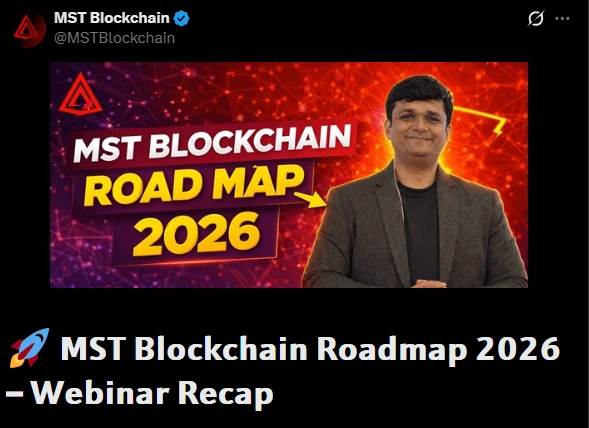 MST Blockchain
@MSTBlockchain

MST BLOCKCHAIN
ROAD MAP
2026

🚀 MST Blockchain Roadmap 2026 – Webinar Recap